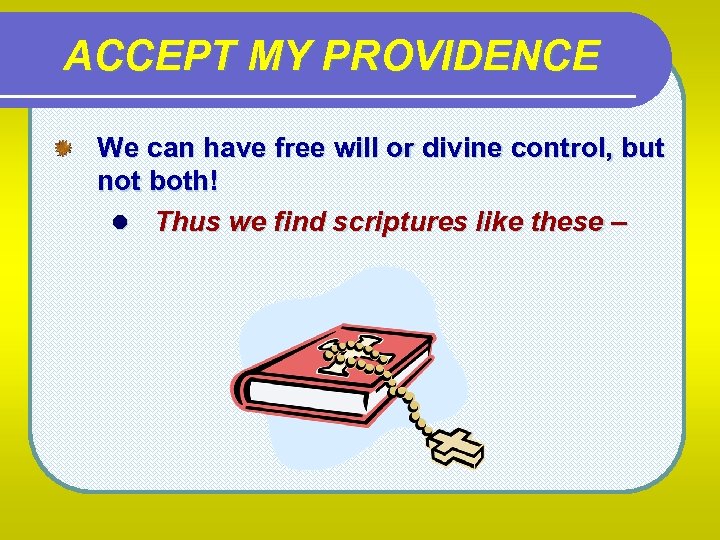 ACCEPT MY PROVIDENCE

We can have free will or divine control, but not both!

Thus we find scriptures like these –